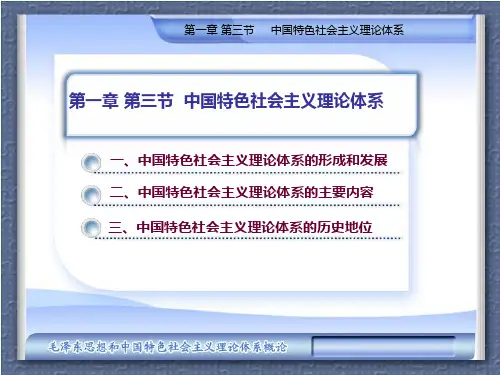 第一章 第三节 中国特色社会主义理论体系

第一章 第三节 中国特色社会主义理论体系

一、中国特色社会主义理论体系的形成和发展

二、中国特色社会主义理论体系的主要内容

三、中国特色社会主义理论体系的历史地位

毛泽东思想和中国特色社会主义理论体系概论